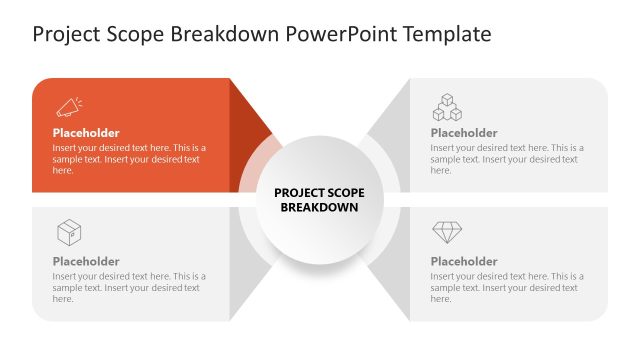 Project Scope Breakdown PowerPoint Template

Placeholder
Insert your desired text here. This is a sample text. Insert your desired text here.

Placeholder
Insert your desired text here. This is a sample text. Insert your desired text here.

PROJECT SCOPE BREAKDOWN

Placeholder
Insert your desired text here. This is a sample text. Insert your desired text here.

Placeholder
Insert your desired text here. This is a sample text. Insert your desired text here.